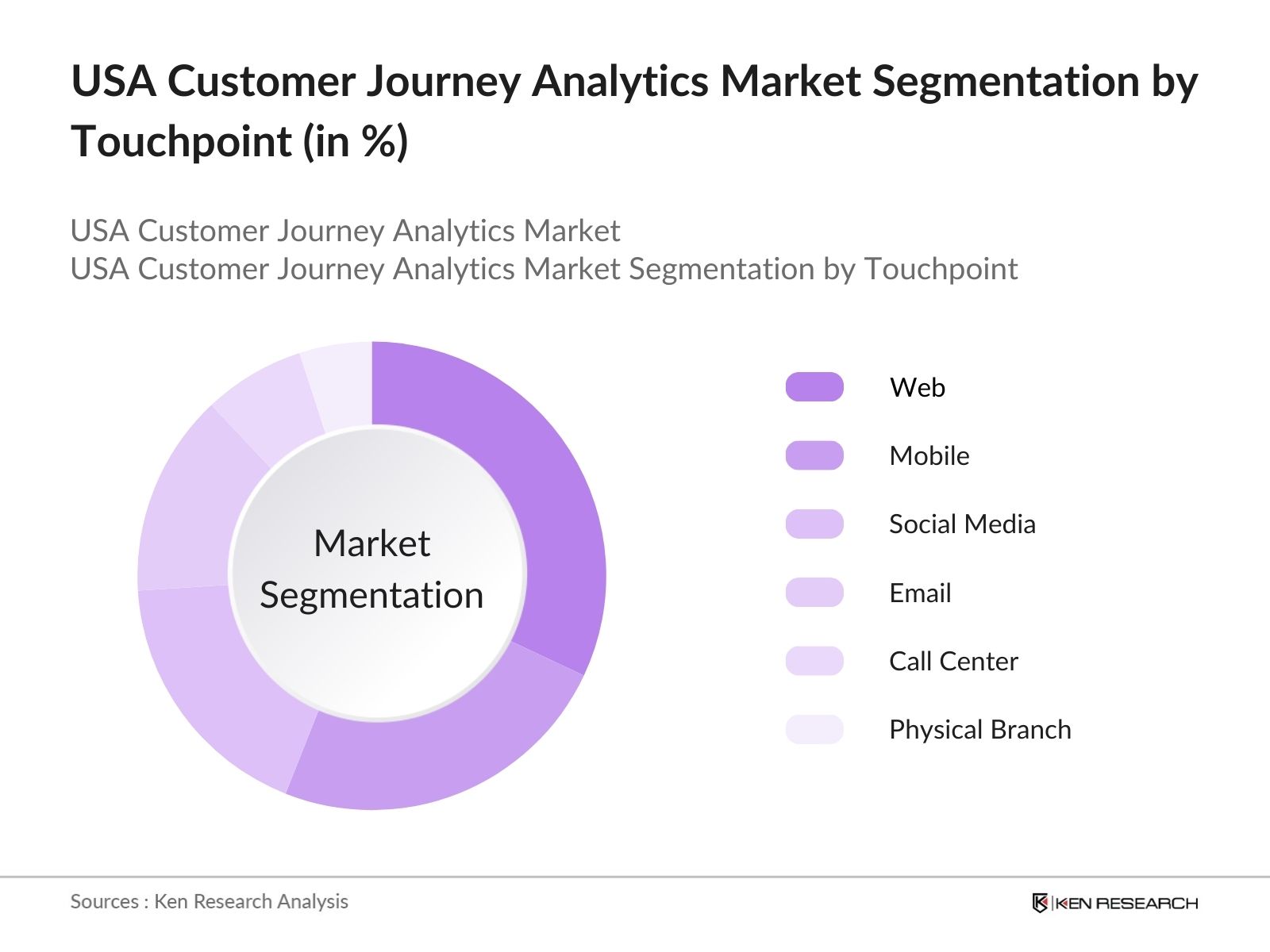 USA Customer Journey Analytics Market Segmentation by Touchpoint (in %)

USA Customer Journey Analytics Market
USA Customer Journey Analytics Market Segmentation by Touchpoint

Market Segmentation

Web
Mobile
Social Media
Email
Call Center
Physical Branch

Sources : Ken Research Analysis

KEN RESEARCH